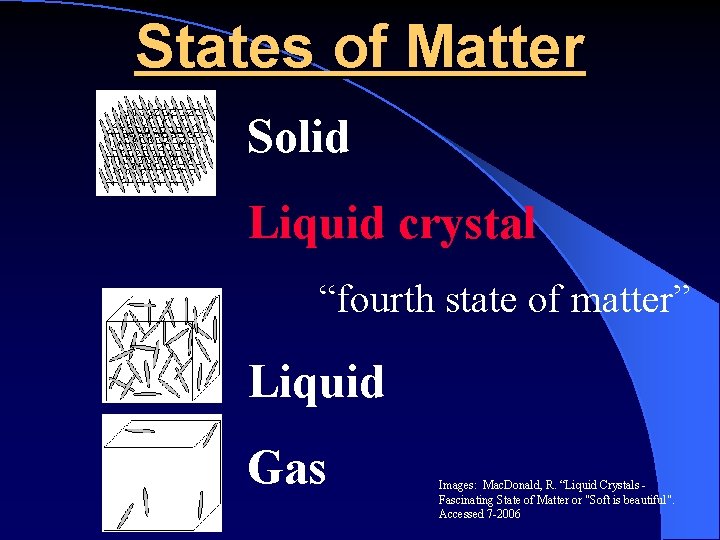 States of Matter

Solid

Liquid crystal

“fourth state of matter”

Liquid

Gas

Images: MacDonald, R. “Liquid Crystals - Fascinating State of Matter or "Soft is beautiful". Accessed 7-2006